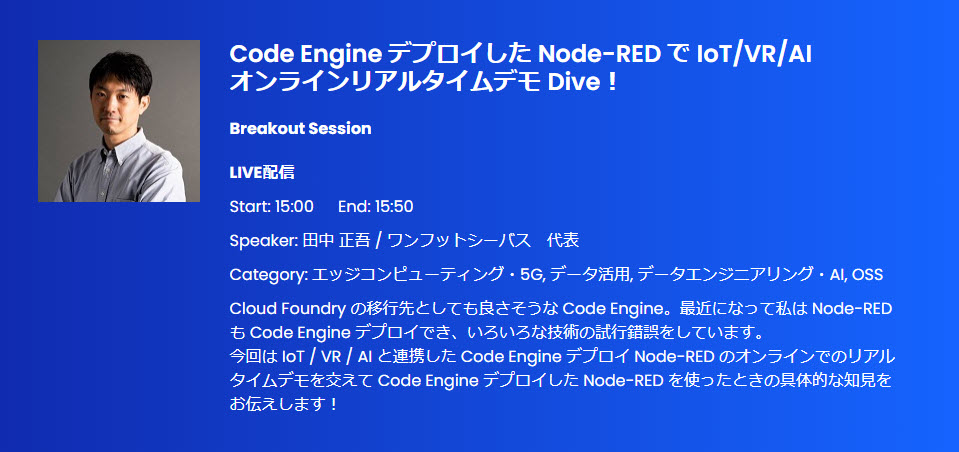 Code Engine デプロイした Node-RED で IoT/VR/AI オンラインリアルタイムデモ Dive！

Breakout Session

LIVE配信

Start: 15:00　End: 15:50

Speaker: 田中 正吾 / ワンフットシーバス　代表

Category: エッジコンピューティング・5G, データ活用, データエンジニアリング・AI, OSS

Cloud Foundry の移行先としても良さそうな Code Engine。最近になって私は Node-RED も Code Engine デプロイでき、いろいろな技術の試行錯誤をしています。
今回は IoT / VR / AI と連携した Code Engine デプロイ Node-RED のオンラインでのリアルタイムデモを交えて Code Engine デプロイした Node-RED を使ったときの具体的な知見をお伝えします！